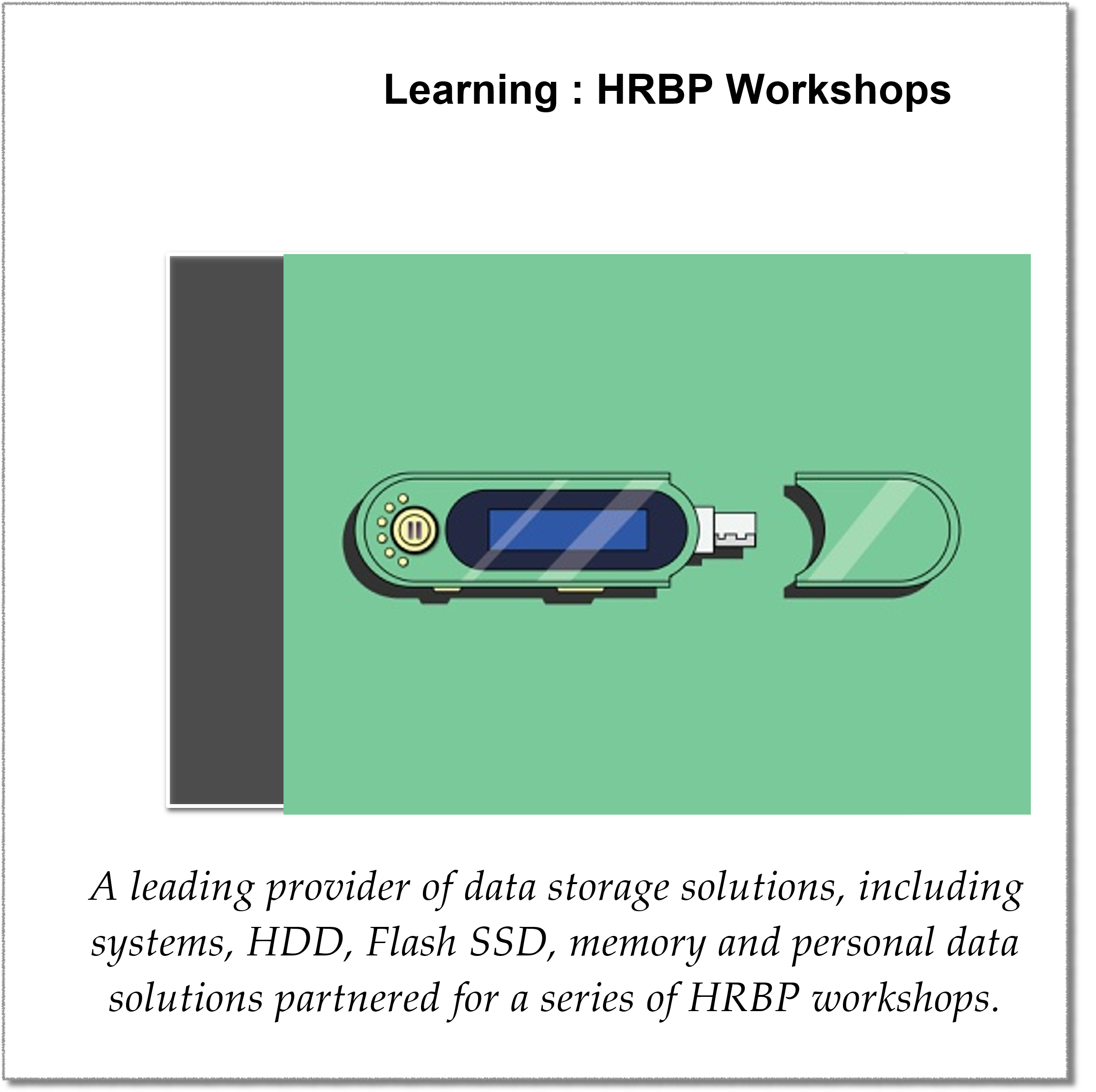 Learning : HRBP Workshops

A leading provider of data storage solutions, including systems, HDD, Flash SSD, memory and personal data solutions partnered for a series of HRBP workshops.